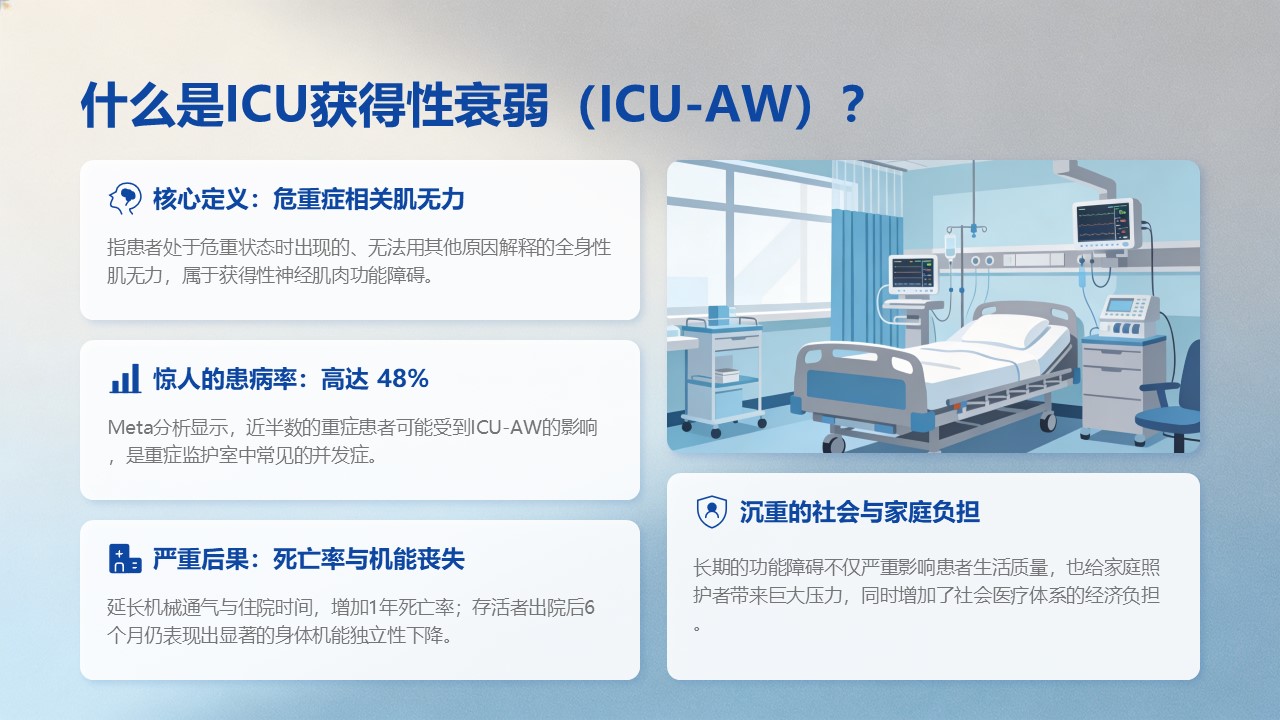 什么是ICU获得性衰弱（ICU-AW）？

核心定义：危重症相关肌无力

指患者处于危重状态时出现的、无法用其他原因解释的全身性肌无力，属于获得性神经肌肉功能障碍。

惊人的患病率：高达 48%

Meta分析显示，近半数的重症患者可能受到ICU-AW的影响，是重症监护室中常见的并发症。

严重后果：死亡率与机能丧失

延长机械通气与住院时间，增加1年死亡率；存活者出院后6个月仍表现出显著的身体机能独立性下降。

沉重的社会与家庭负担

长期的功能障碍不仅严重影响患者生活质量，也给家庭照护者带来巨大压力，同时增加了社会医疗体系的经济负担。